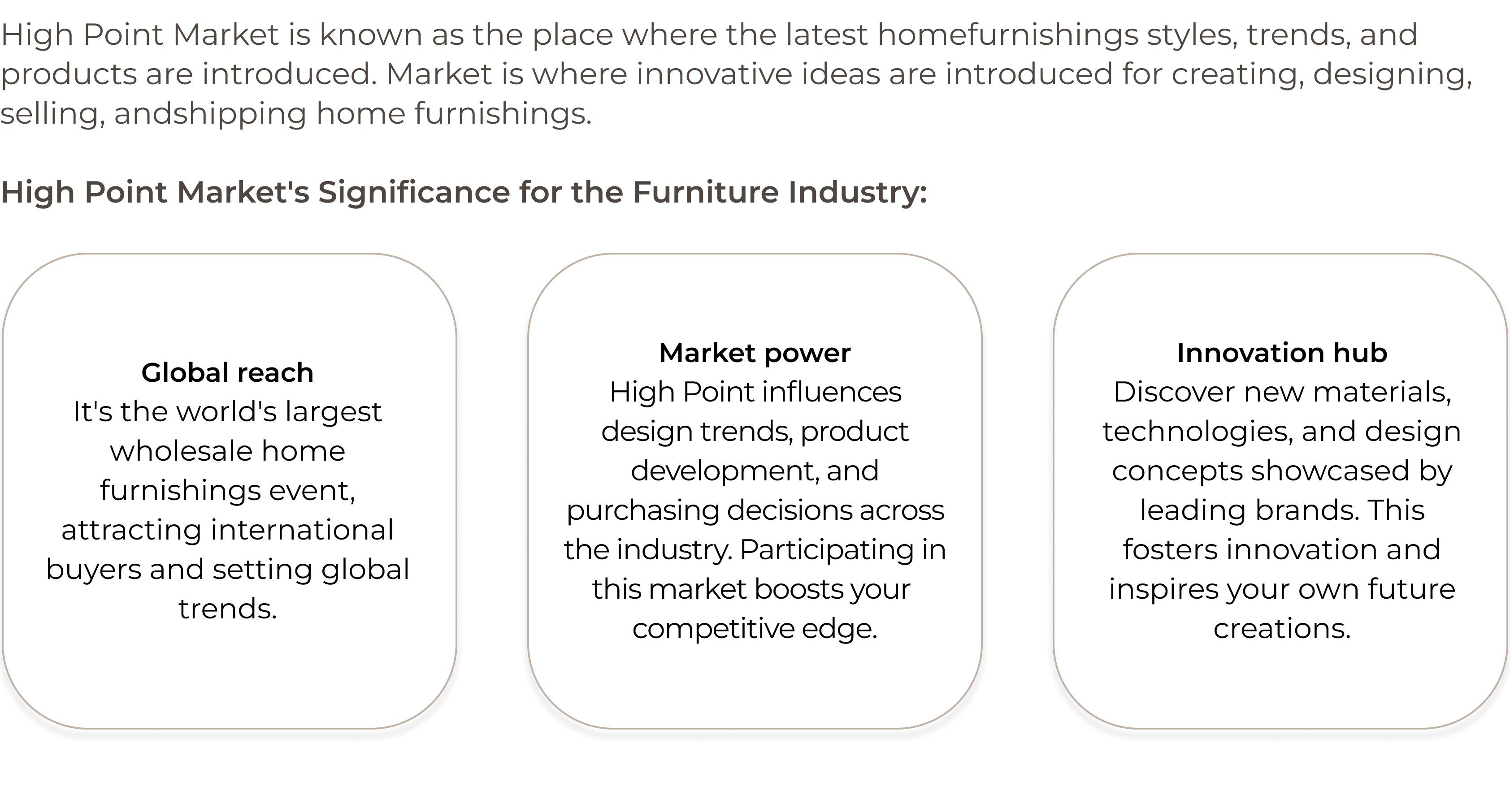 High Point Market is known as the place where the latest homefurnishings styles, trends, and products are introduced. Market is where innovative ideas are introduced for creating, designing, selling, andshipping home furnishings.

High Point Market's Significance for the Furniture Industry:

Global reach
It's the world's largest wholesale home furnishings event, attracting international buyers and setting global trends.

Market power
High Point influences design trends, product development, and purchasing decisions across the industry. Participating in this market boosts your competitive edge.

Innovation hub
Discover new materials, technologies, and design concepts showcased by leading brands. This fosters innovation and inspires your own future creations.